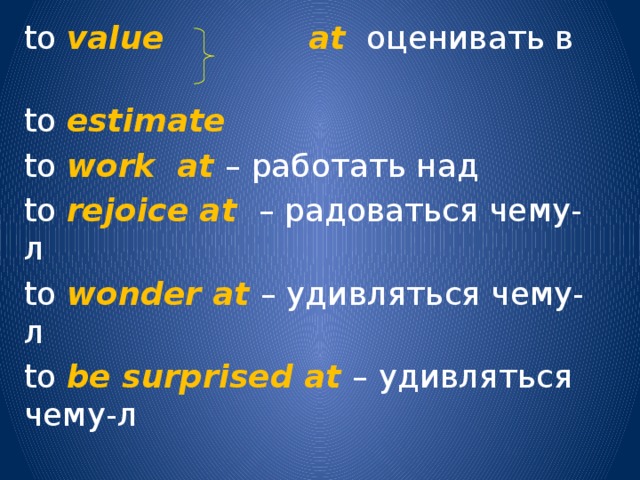 to value at оценивать в

to estimate

to work at – работать над

to rejoice at – радоваться чему-л

to wonder at – удивляться чему-л

to be surprised at – удивляться чему-л